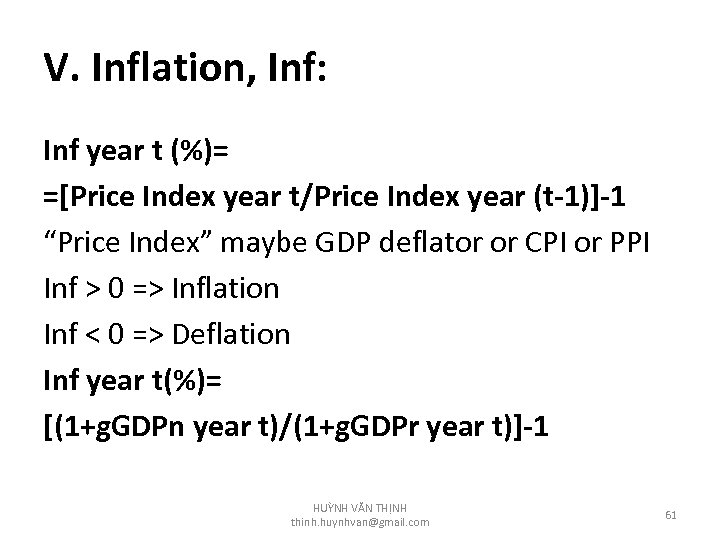 V. Inflation, Inf:

Inf year t (%)=

=[Price Index year t/Price Index year (t-1)]-1

“Price Index” maybe GDP deflator or CPI or PPI

Inf > 0 => Inflation

Inf < 0 => Deflation

Inf year t(%)=

[(1+gGDPn year t)/(1+gGDPr year t)]-1

HUỲNH VĂN THỊNH
thinh.huynhvan@gmail.com

61